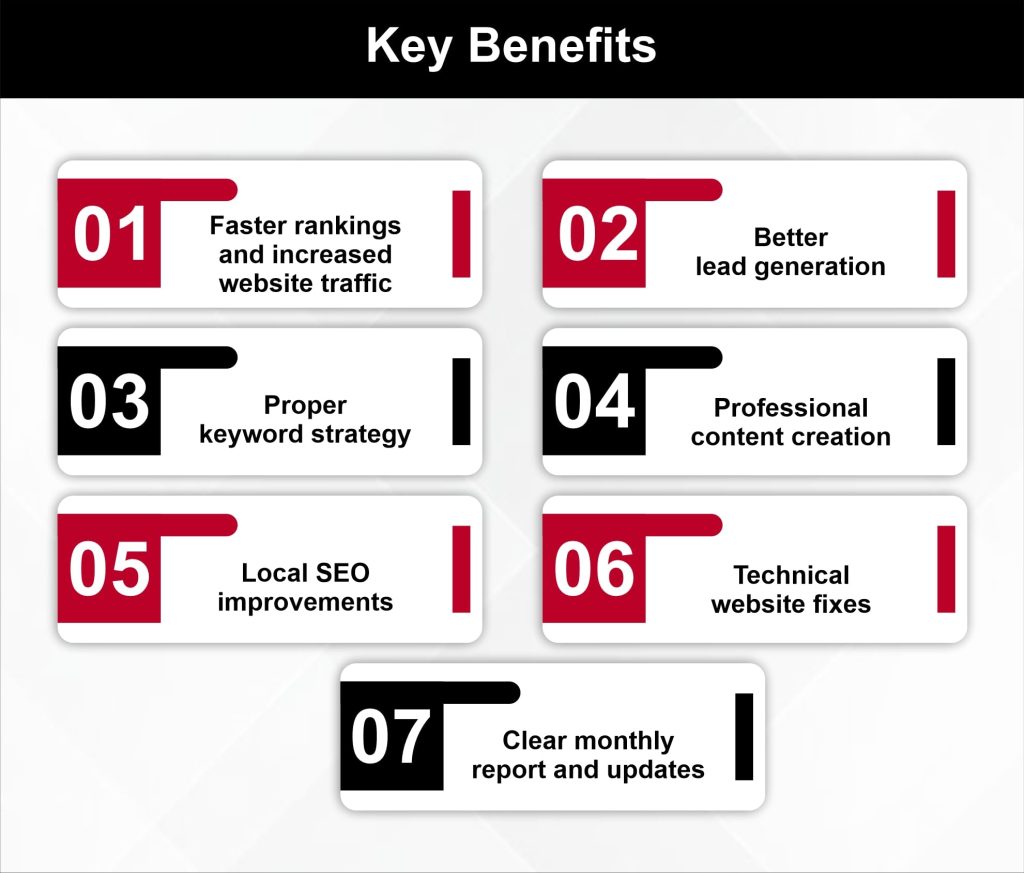 Key Benefits

01 Faster rankings and increased website traffic

02 Better lead generation

03 Proper keyword strategy

04 Professional content creation

05 Local SEO improvements

06 Technical website fixes

07 Clear monthly report and updates